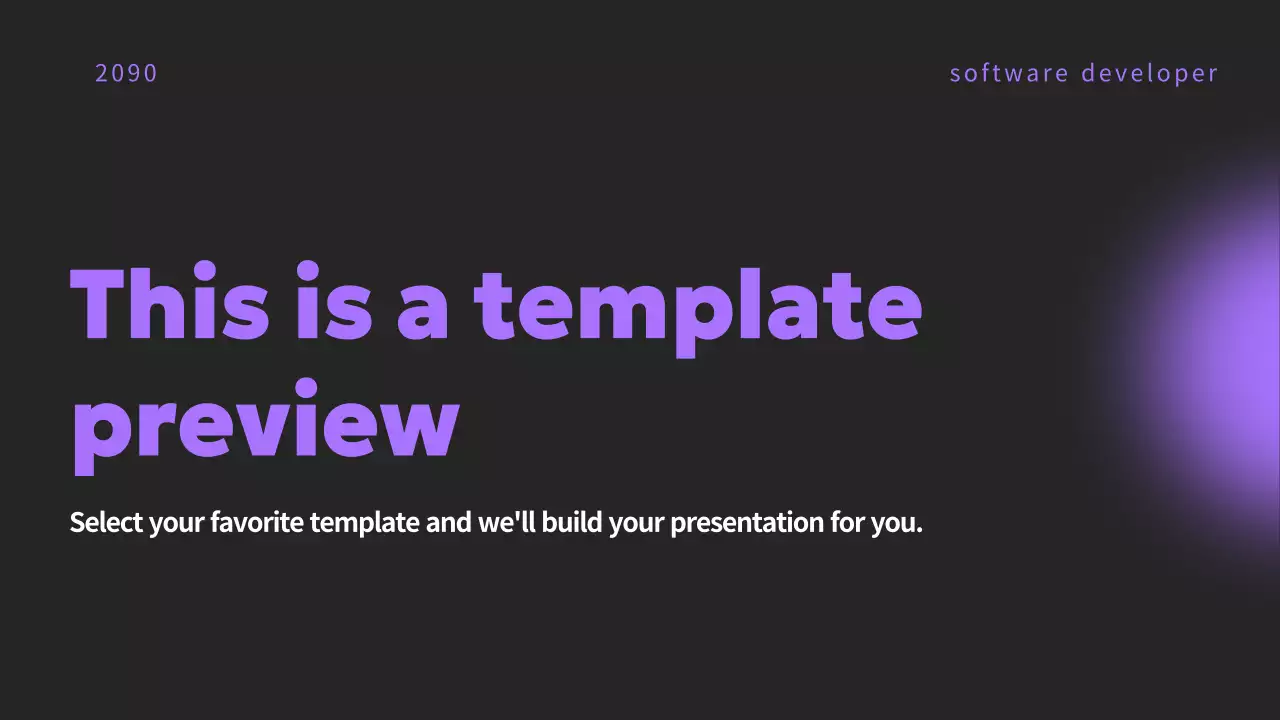 2090

software developer

This is a template preview

Select your favorite template and we'll build your presentation for you.